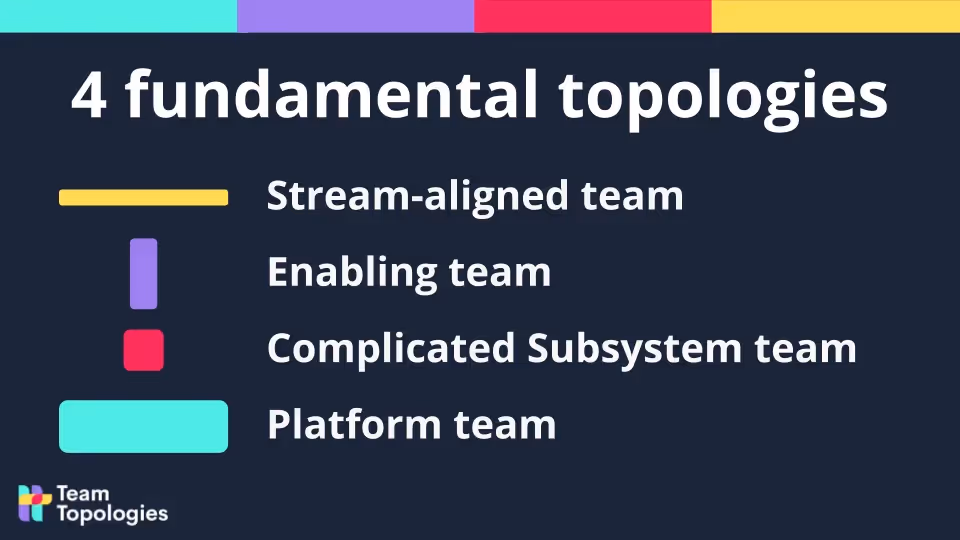 4 fundamental topologies

Stream-aligned team

Enabling team

Complicated Subsystem team

Platform team

Team Topologies